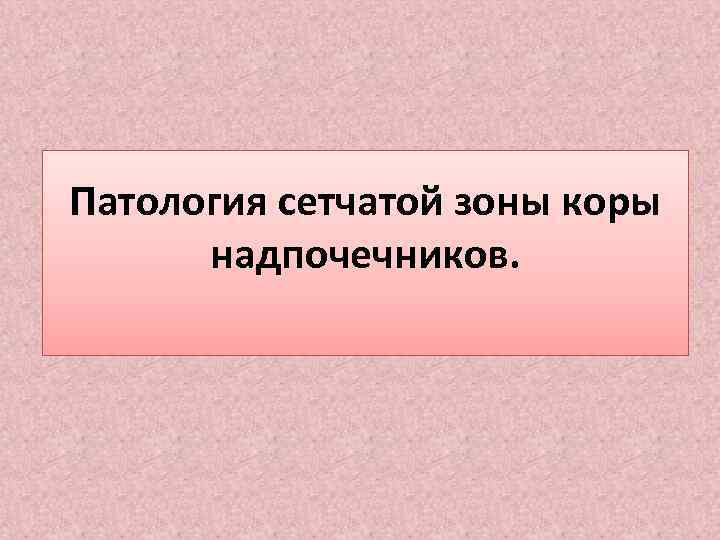 Патология сетчатой зоны коры надпочечников.